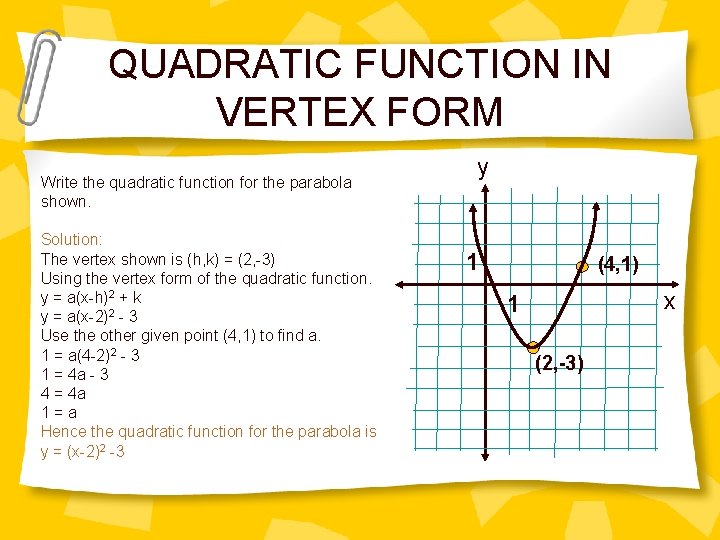 QUADRATIC FUNCTION IN VERTEX FORM

Write the quadratic function for the parabola shown.

Solution:
The vertex shown is (h,k) = (2,-3)
Using the vertex form of the quadratic function.
$y = a(x-h)^2 + k$
$y = a(x-2)^2 - 3$
Use the other given point (4,1) to find a.
$1 = a(4-2)^2 - 3$
$1 = 4a - 3$
$4 = 4a$
$1 = a$
Hence the quadratic function for the parabola is
$y = (x-2)^2 -3$

y
1
(4,1)
1
x
(2,-3)